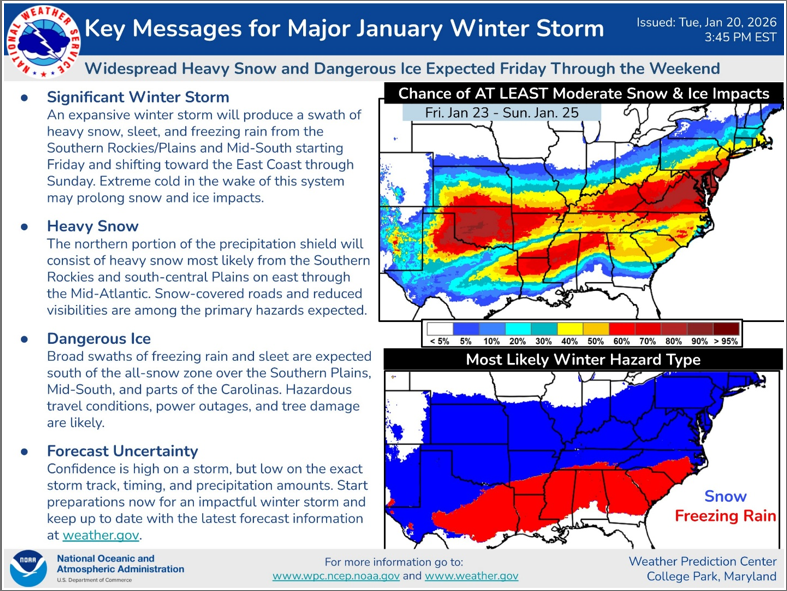 NATIONAL WEATHER SERVICE

Key Messages for Major January Winter Storm

Issued: Tue, Jan 20, 2026
3:45 PM EST

Widespread Heavy Snow and Dangerous Ice Expected Friday Through the Weekend

• Significant Winter Storm
An expansive winter storm will produce a swath of heavy snow, sleet, and freezing rain from the Southern Rockies/Plains and Mid-South starting Friday and shifting toward the East Coast through Sunday. Extreme cold in the wake of this system may prolong snow and ice impacts.

• Heavy Snow
The northern portion of the precipitation shield will consist of heavy snow most likely from the Southern Rockies and south-central Plains on east through the Mid-Atlantic. Snow-covered roads and reduced visibilities are among the primary hazards expected.

• Dangerous Ice
Broad swaths of freezing rain and sleet are expected south of the all-snow zone over the Southern Plains, Mid-South, and parts of the Carolinas. Hazardous travel conditions, power outages, and tree damage are likely.

• Forecast Uncertainty
Confidence is high on a storm, but low on the exact storm track, timing, and precipitation amounts. Start preparations now for an impactful winter storm and keep up to date with the latest forecast information at weather.gov.

Chance of AT LEAST Moderate Snow & Ice Impacts

Fri. Jan 23 - Sun. Jan. 25

< 5% 5% 10% 20% 30% 40% 50% 60% 70% 80% 90% > 95%

Most Likely Winter Hazard Type

Snow
Freezing Rain

NOAA
National Oceanic and Atmospheric Administration
U.S. Department of Commerce

For more information go to:
www.wpc.ncep.noaa.gov and www.weather.gov

Weather Prediction Center
College Park, Maryland